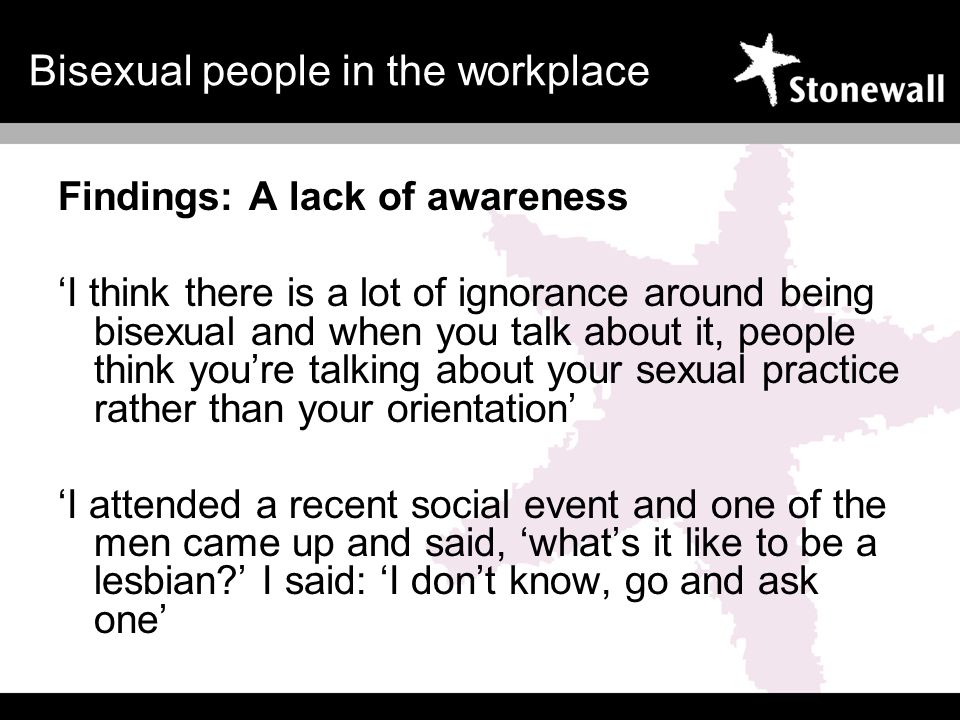 Bisexual people in the workplace

Stonewall

Findings: A lack of awareness

‘I think there is a lot of ignorance around being bisexual and when you talk about it, people think you’re talking about your sexual practice rather than your orientation’

‘I attended a recent social event and one of the men came up and said, ‘what’s it like to be a lesbian?’ I said: ‘I don’t know, go and ask one’